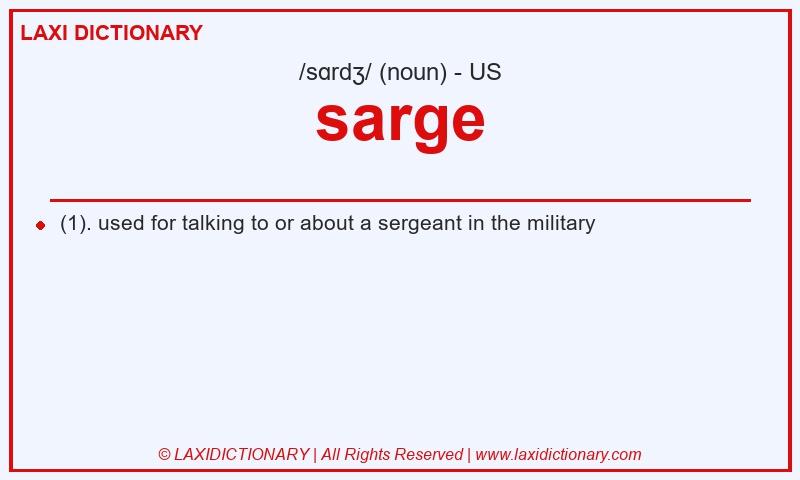 LAXI DICTIONARY

/sɑrdʒ/ (noun) - US

sarge

(1). used for talking to or about a sergeant in the military

© LAXIDICTIONARY | All Rights Reserved | www.laxidictionary.com